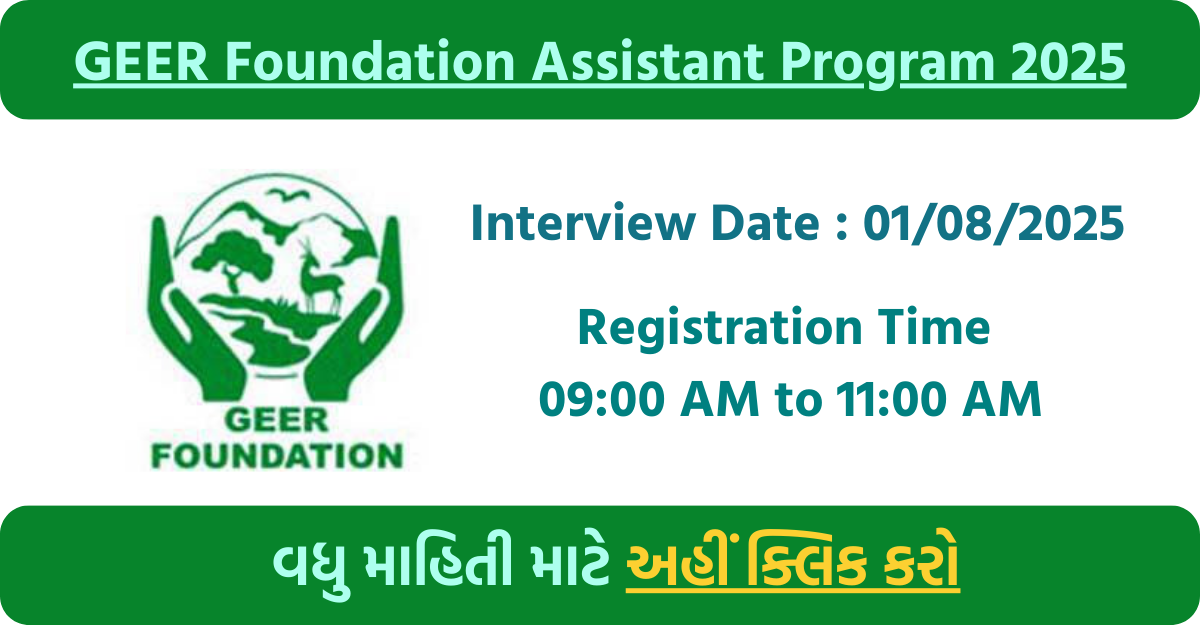 GEER Foundation Assistant Program 2025

GEER FOUNDATION

Interview Date : 01/08/2025

Registration Time
09:00 AM to 11:00 AM

વધુ માહિતી માટે અહીં ક્લિક કરો